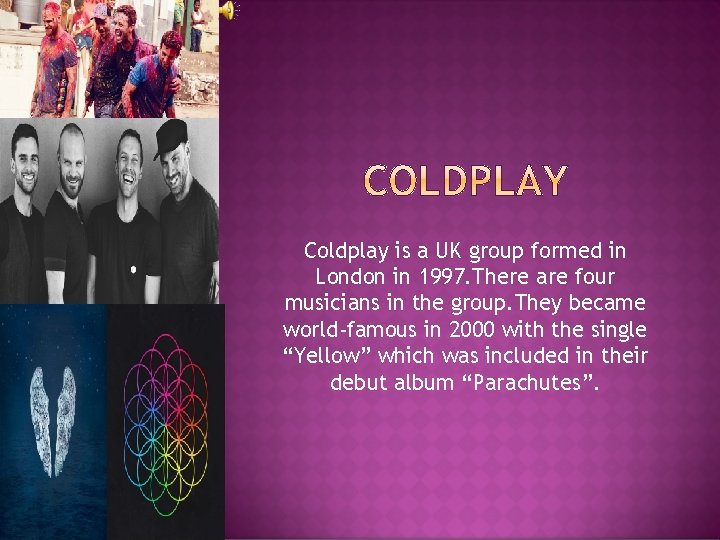 COLDPLAY

Coldplay is a UK group formed in London in 1997.There are four musicians in the group.They became world-famous in 2000 with the single “Yellow” which was included in their debut album “Parachutes”.